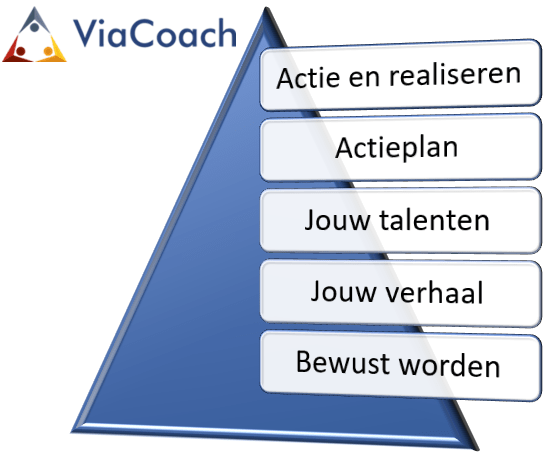 ViaCoach

Actie en realiseren

Actieplan

Jouw talenten

Jouw verhaal

Bewust worden